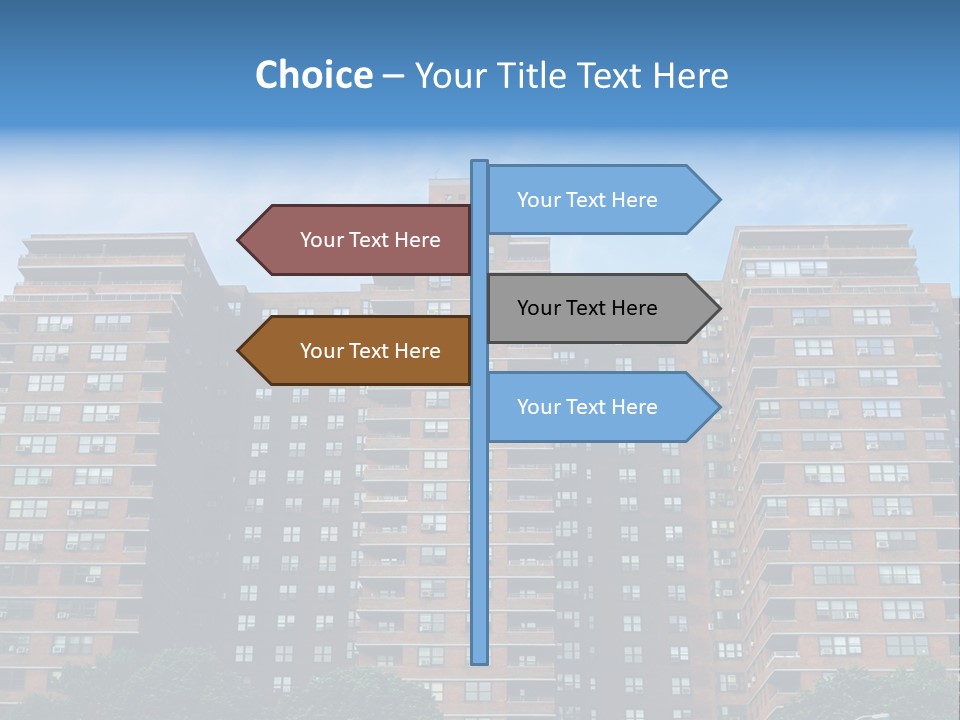 Choice – Your Title Text Here

Your Text Here

Your Text Here

Your Text Here

Your Text Here

Your Text Here